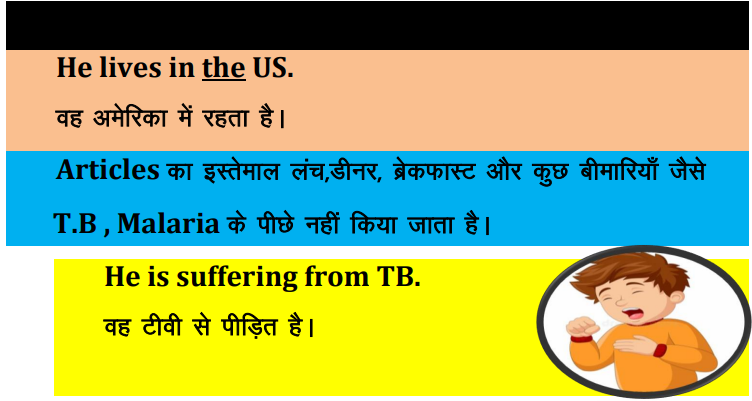 He lives in the US.

वह अमेरिका में रहता है।

Articles का इस्तेमाल लंच,डीनर, ब्रेकफास्ट और कुछ बीमारियाँ जैसे T.B , Malaria के पीछे नहीं किया जाता है।

He is suffering from TB.

वह टीवी से पीड़ित है।